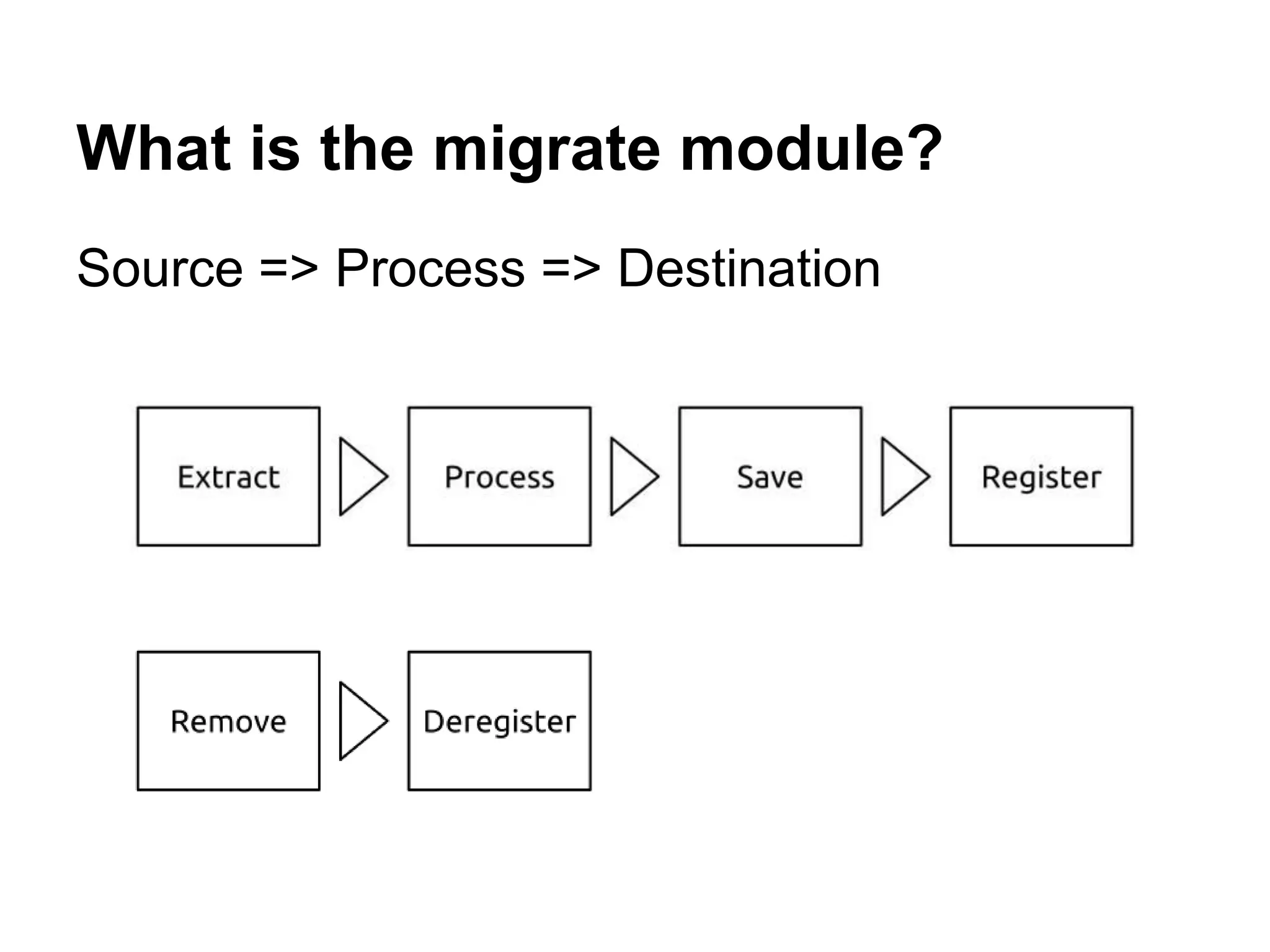 What is the migrate module?

Source => Process => Destination

Extract

Process

Save

Register

Remove

Deregister